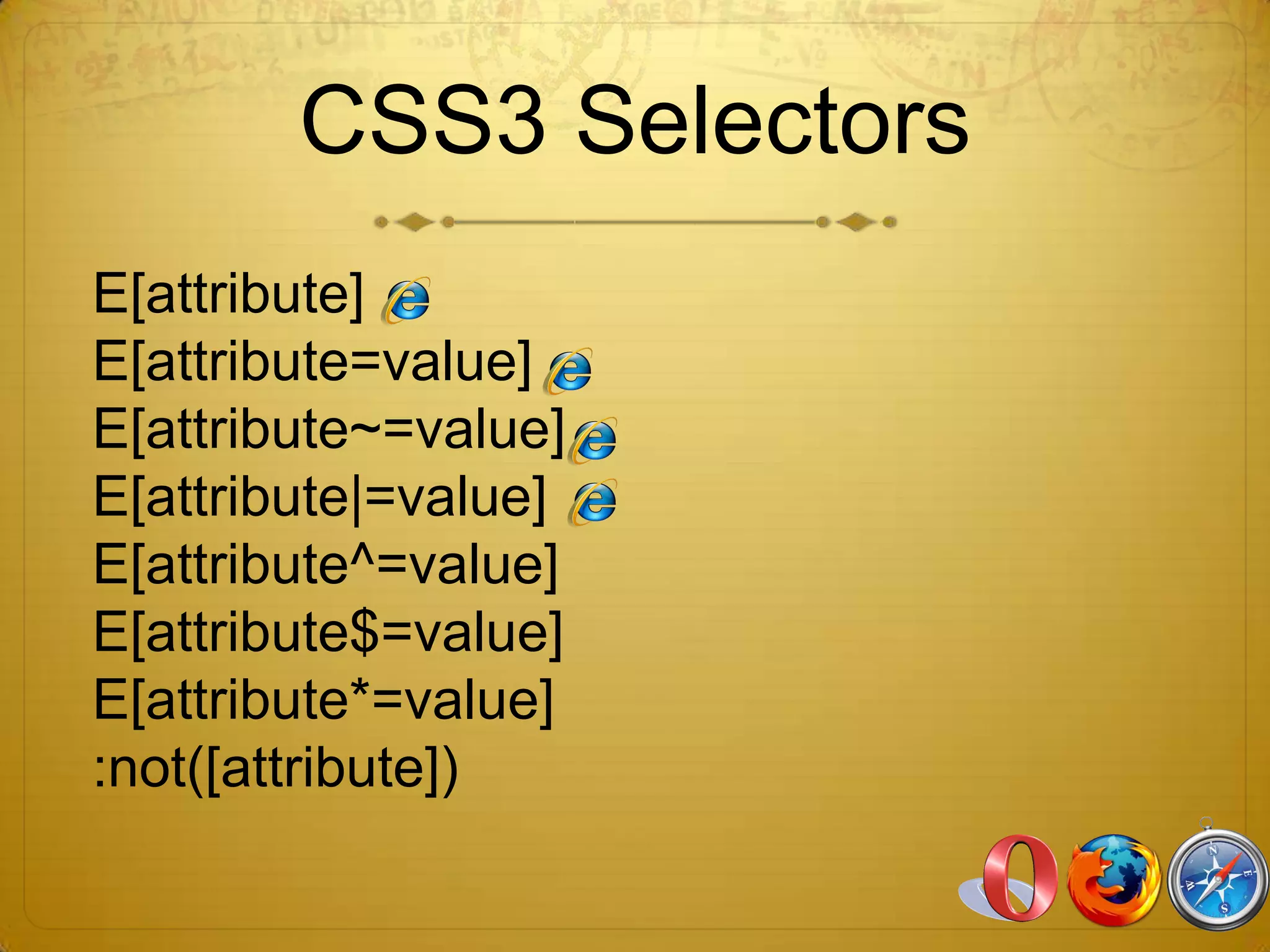 CSS3 Selectors

E[attribute]
E[attribute=value]
E[attribute~=value]
E[attribute|=value]
E[attribute^=value]
E[attribute$=value]
E[attribute*=value]
:not([attribute])